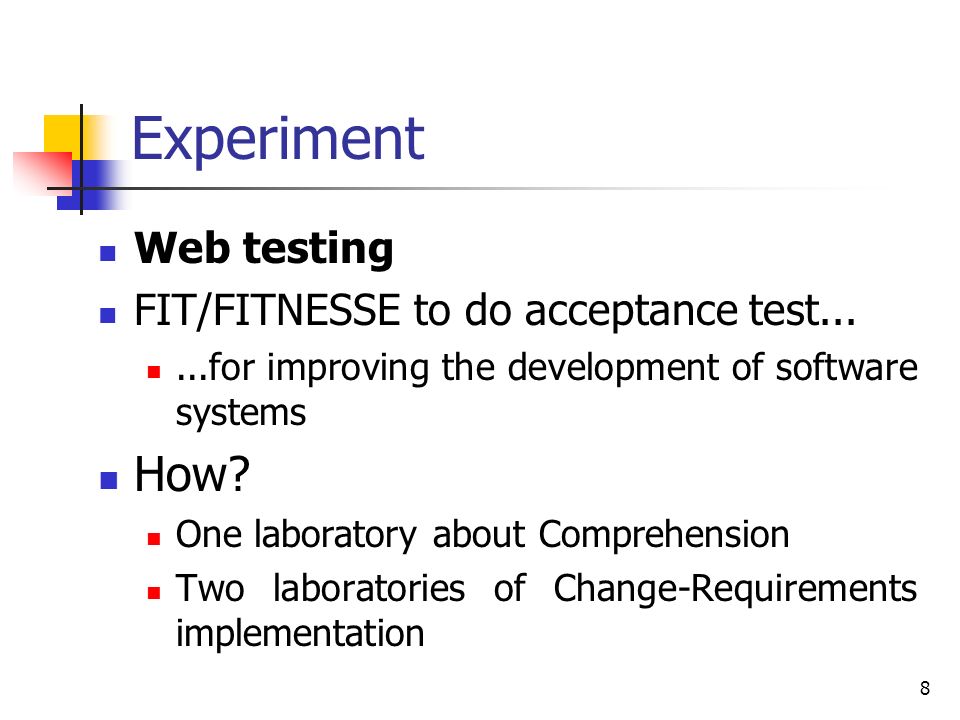 Experiment

- **Web testing**
- FIT/FITNESSE to do acceptance test...
  - ...for improving the development of software systems
- How?
  - One laboratory about Comprehension
  - Two laboratories of Change-Requirements implementation

8